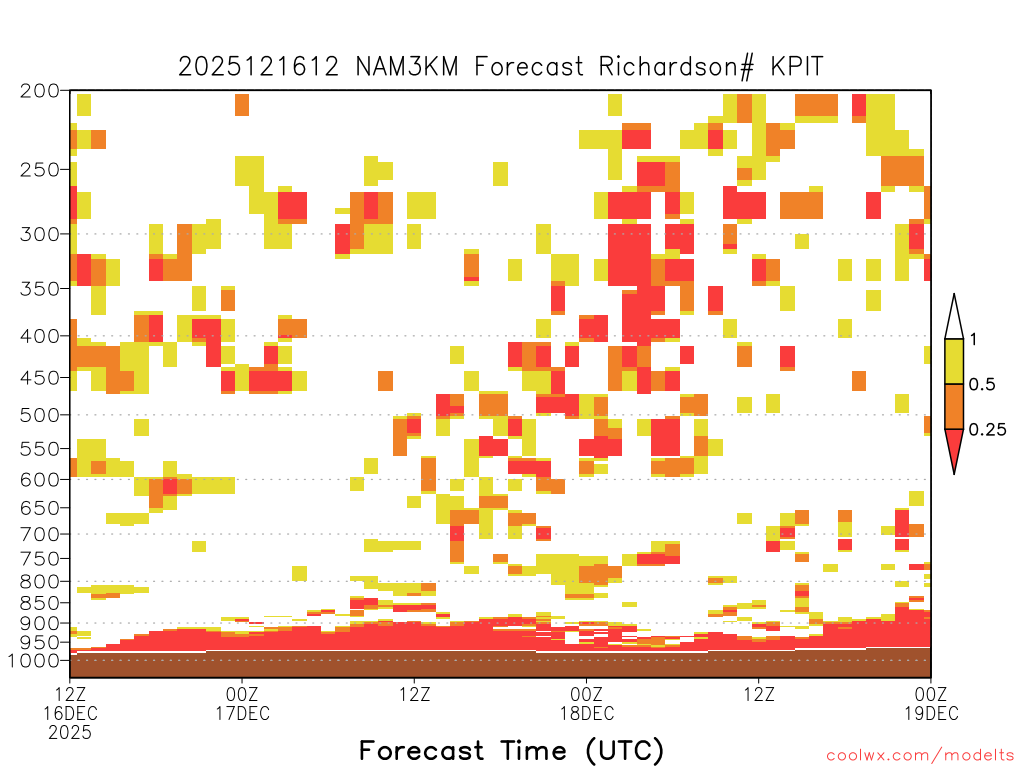 2025121612 NAM3KM Forecast Richardson# KPIT

200
250
300
350
400
450
500
550
600
650
700
750
800
850
900
950
1000

1
0.5
0.25

12Z
16DEC
2025

00Z
17DEC

12Z

00Z
18DEC

12Z

00Z
19DEC

Forecast Time (UTC)

coolwx.com/modelts